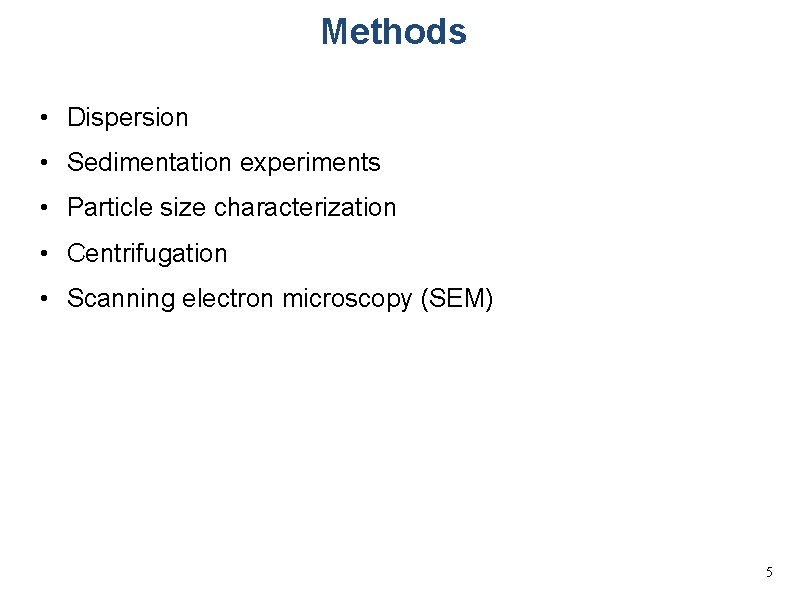 Methods

• Dispersion
• Sedimentation experiments
• Particle size characterization
• Centrifugation
• Scanning electron microscopy (SEM)

5